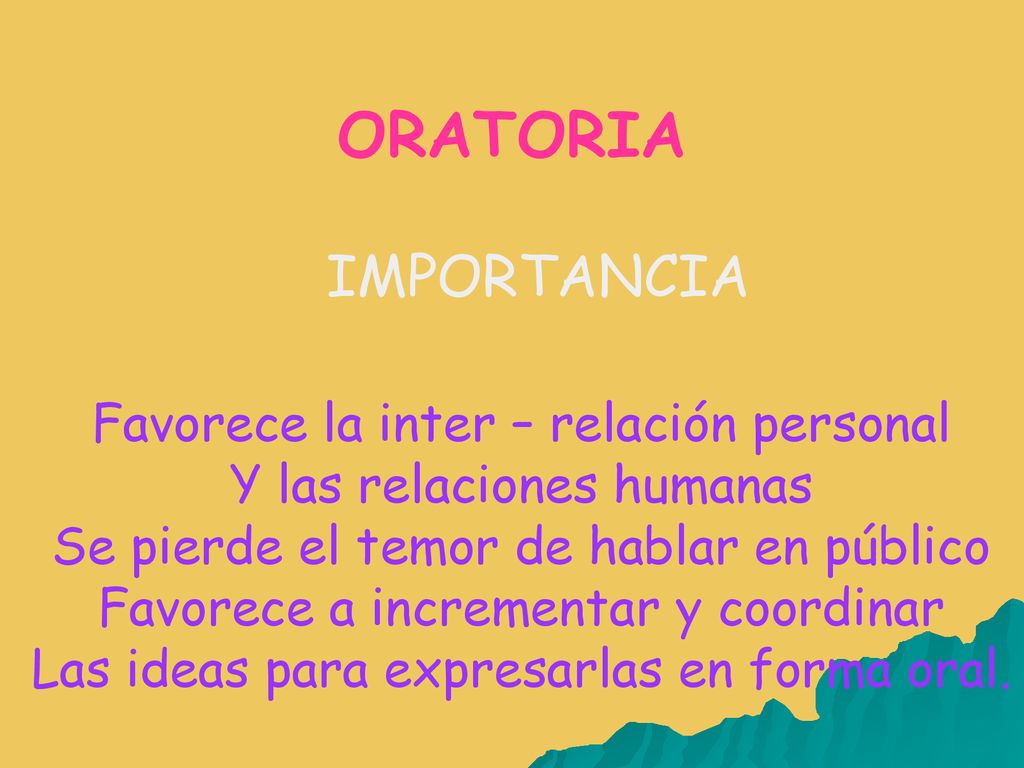 ORATORIA

IMPORTANCIA

Favorece la inter – relación personal
Y las relaciones humanas
Se pierde el temor de hablar en público
Favorece a incrementar y coordinar
Las ideas para expresarlas en forma oral.